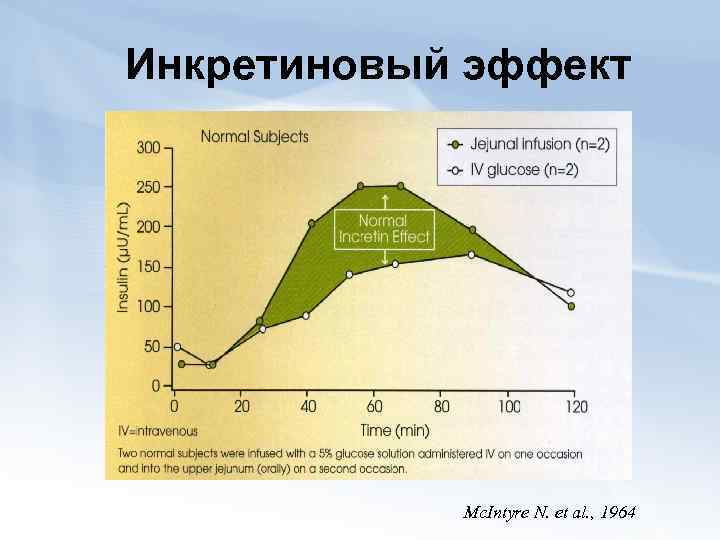 Инкретиновый эффект

Normal Subjects

Jejunal infusion (n=2)
IV glucose (n=2)

Insulin (μU/mL)

300
250
200
150
100
50
0

Normal Incretin Effect

0 20 40 60 80 100 120
Time (min)

IV=intravenous

Two normal subjects were infused with a 5% glucose solution administered IV on one occasion and into the upper jejunum (orally) on a second occasion.

McIntyre N. et al., 1964